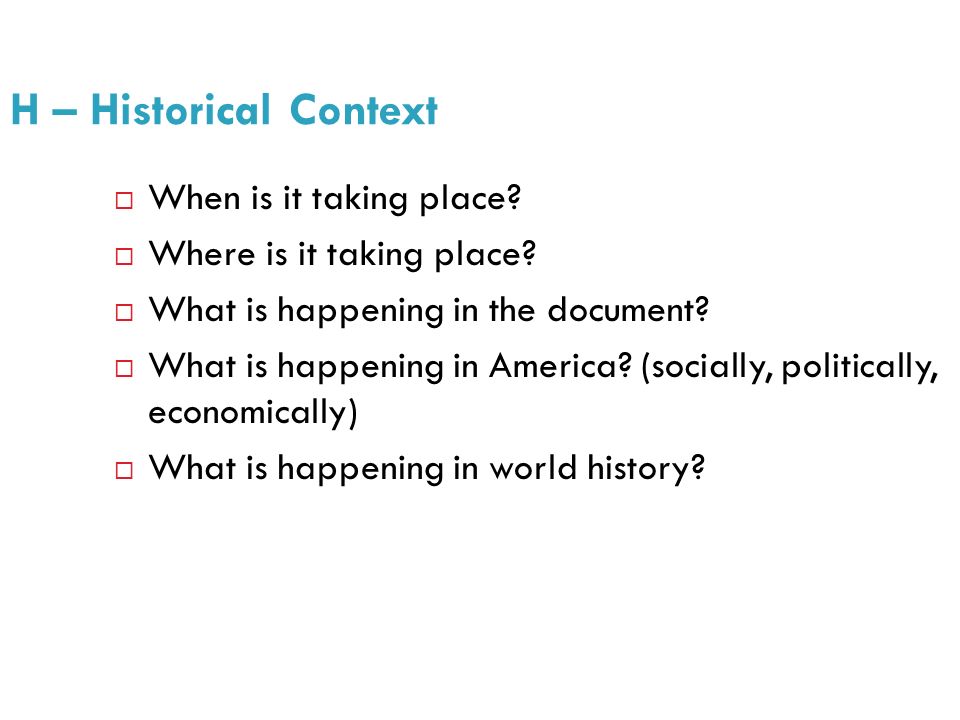 H – Historical Context

□ When is it taking place?
□ Where is it taking place?
□ What is happening in the document?
□ What is happening in America? (socially, politically, economically)
□ What is happening in world history?